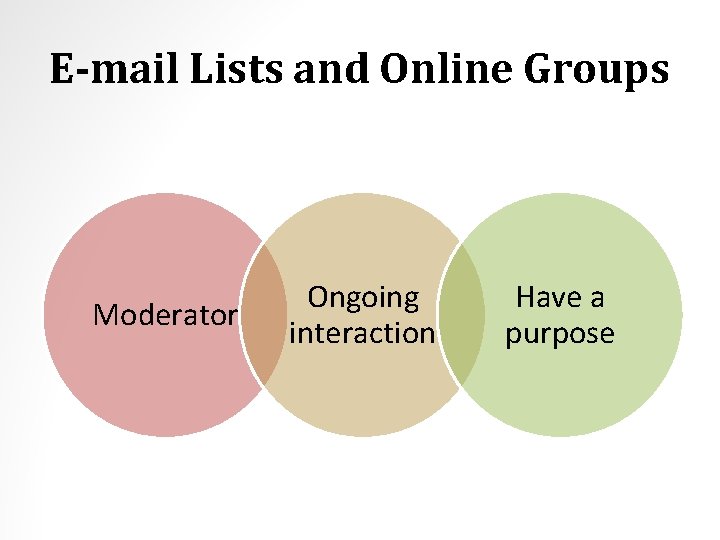 E-mail Lists and Online Groups

Moderator

Ongoing interaction

Have a purpose